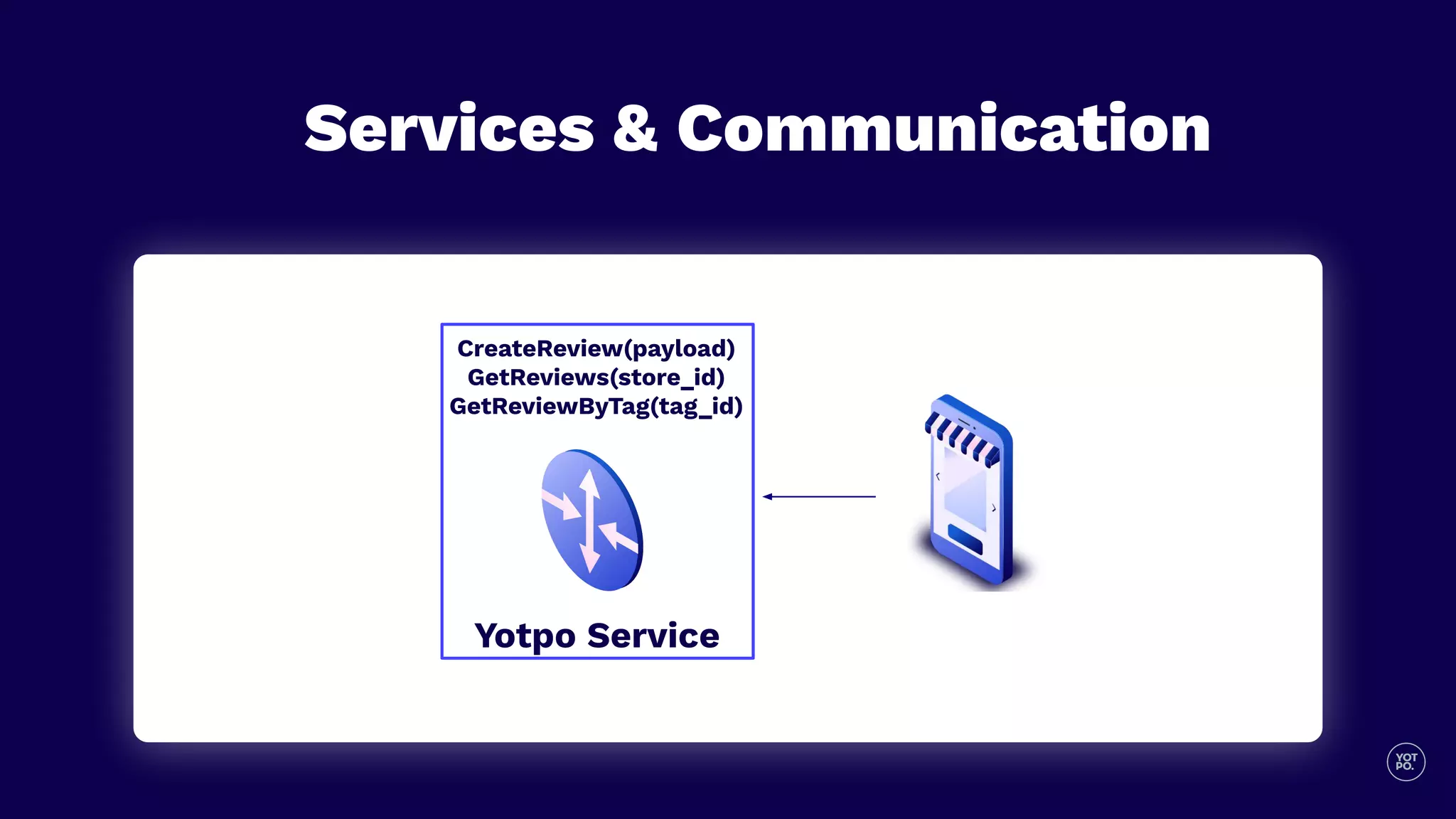 Services & Communication

CreateReview(payload)
GetReviews(store_id)
GetReviewByTag(tag_id)

Yotpo Service

YOT
PO.